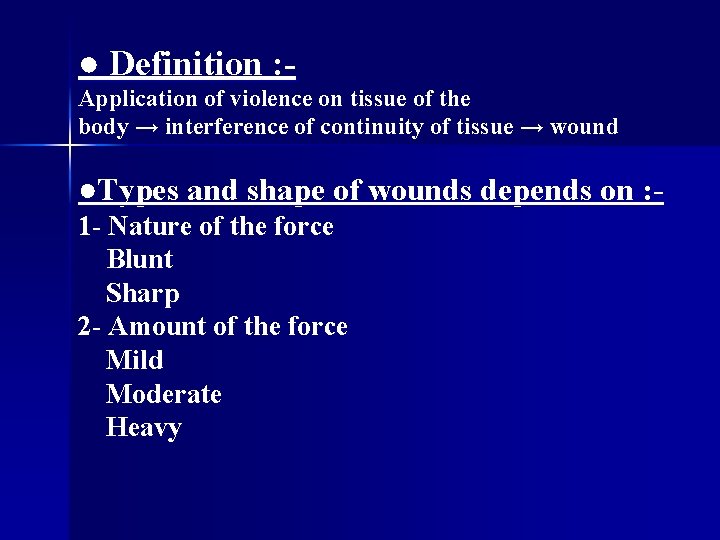 ● Definition :-
Application of violence on tissue of the body → interference of continuity of tissue → wound

●Types and shape of wounds depends on :-
1- Nature of the force
Blunt
Sharp
2- Amount of the force
Mild
Moderate
Heavy